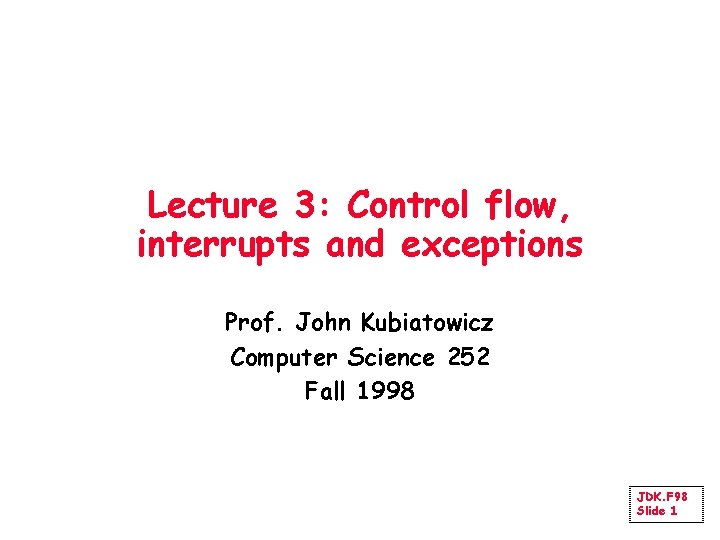 Lecture 3: Control flow, interrupts and exceptions

Prof. John Kubiatowicz
Computer Science 252
Fall 1998

JDK.F98
Slide 1